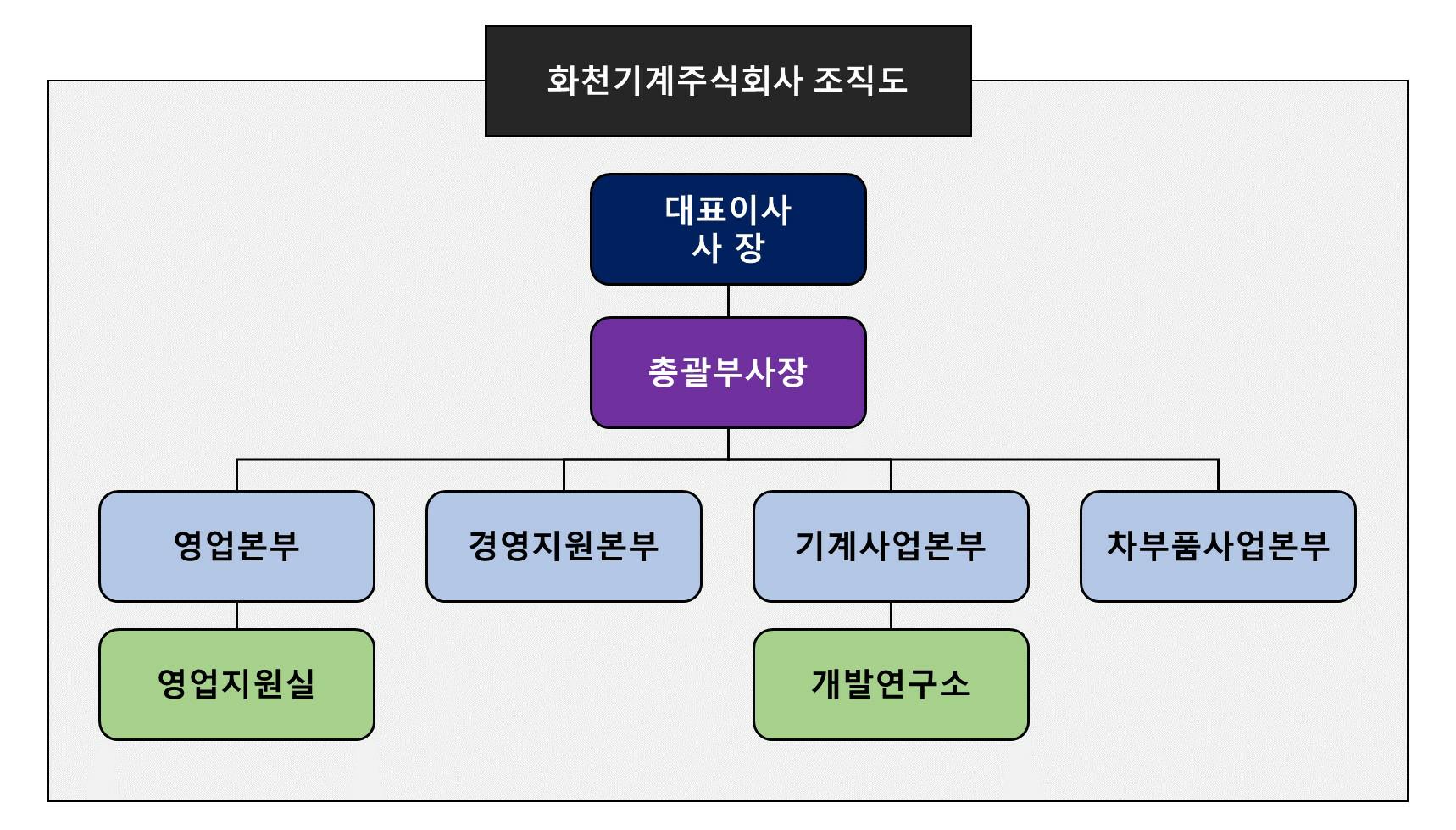 화천기계주식회사 조직도

대표이사
사 장

총괄부사장

영업본부

경영지원본부

기계사업본부

차부품사업본부

영업지원실

개발연구소